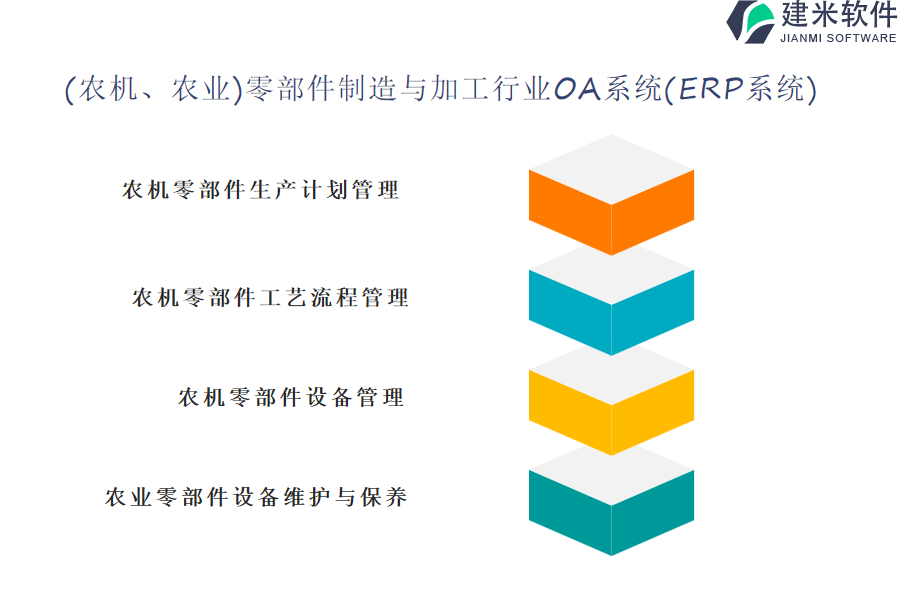 建米软件
JIANMI SOFTWARE

(农机、农业)零部件制造与加工行业OA系统(ERP系统)

农机零部件生产计划管理

农机零部件工艺流程管理

农机零部件设备管理

农业零部件设备维护与保养